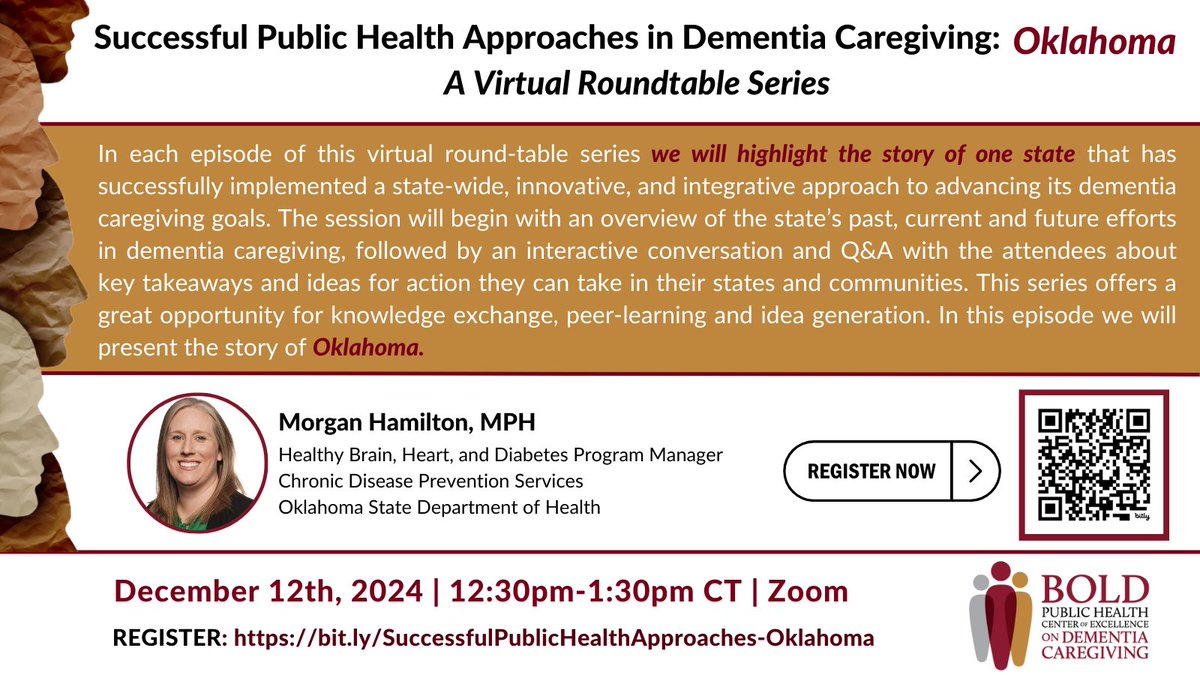 Successful Public Health Approaches in Dementia Caregiving: Oklahoma
A Virtual Roundtable Series

In each episode of this virtual round-table series we will highlight the story of one state that has successfully implemented a state-wide, innovative, and integrative approach to advancing its dementia caregiving goals. The session will begin with an overview of the state's past, current and future efforts in dementia caregiving, followed by an interactive conversation and Q&A with the attendees about key takeaways and ideas for action they can take in their states and communities. This series offers a great opportunity for knowledge exchange, peer-learning and idea generation. In this episode we will present the story of Oklahoma.

Morgan Hamilton, MPH
Healthy Brain, Heart, and Diabetes Program Manager
Chronic Disease Prevention Services
Oklahoma State Department of Health

REGISTER NOW

bitly

December 12th, 2024 | 12:30pm-1:30pm CT | Zoom

REGISTER: https://bit.ly/SuccessfulPublicHealthApproaches-Oklahoma

BOLD
PUBLIC HEALTH
CENTER OF EXCELLENCE
ON DEMENTIA
CAREGIVING